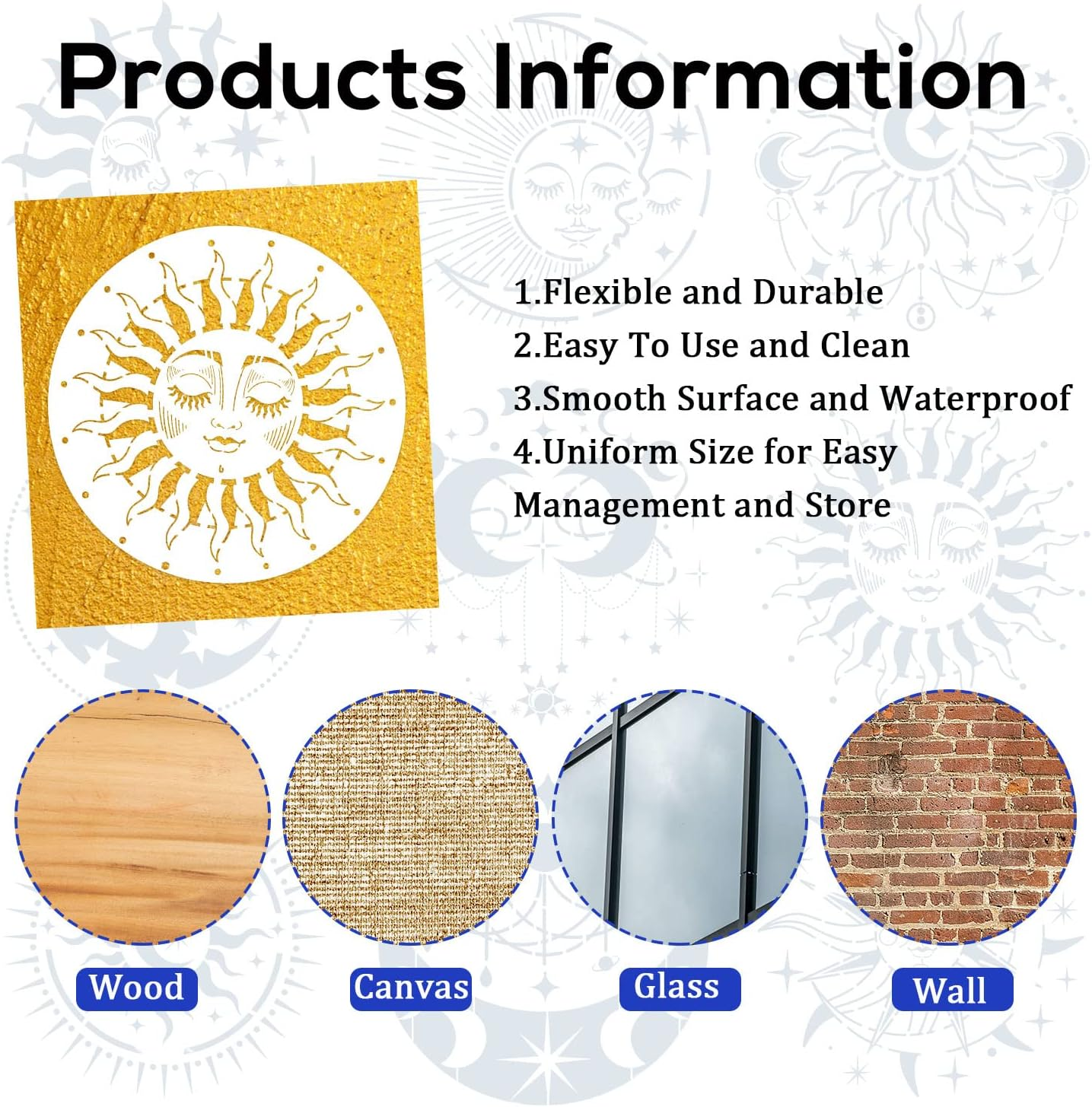 Products Information

1.Flexible and Durable
2.Easy To Use and Clean
3.Smooth Surface and Waterproof
4.Uniform Size for Easy Management and Store

Wood

Canvas

Glass

Wall